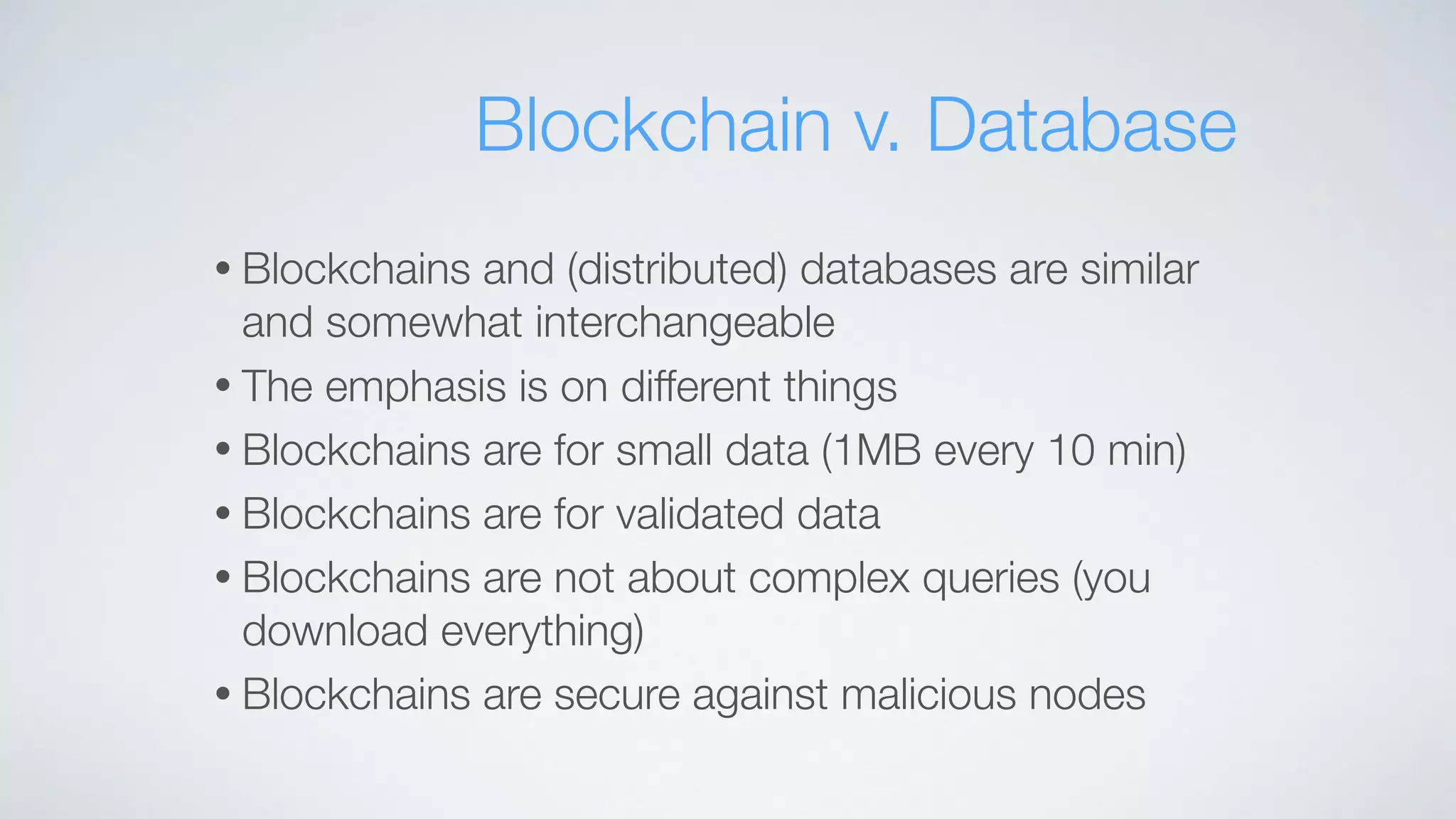 Blockchain v. Database

• Blockchains and (distributed) databases are similar and somewhat interchangeable
• The emphasis is on different things
• Blockchains are for small data (1MB every 10 min)
• Blockchains are for validated data
• Blockchains are not about complex queries (you download everything)
• Blockchains are secure against malicious nodes